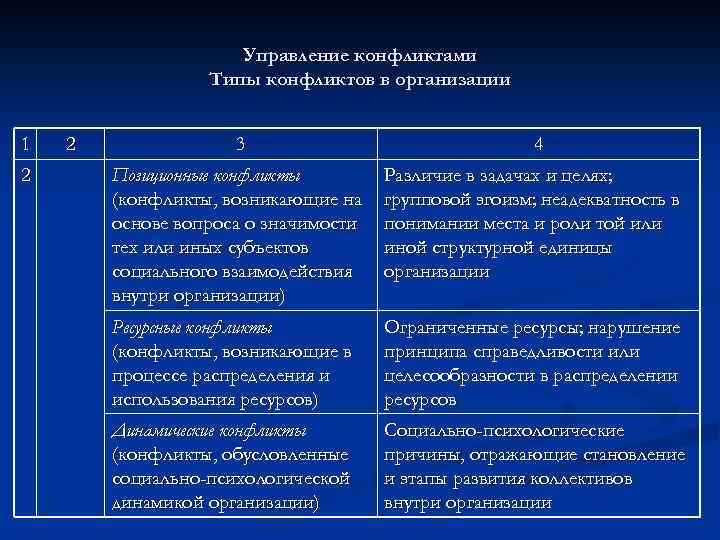 Управление конфликтами
Типы конфликтов в организации

| 1 | 2 | 3 | 4 |
|---|---|---|---|
| 2 | | Позиционные конфликты (конфликты, возникающие на основе вопроса о значимости тех или иных субъектов социального взаимодействия внутри организации) | Различие в задачах и целях; групповой эгоизм; неадекватность в понимании места и роли той или иной структурной единицы организации |
| | | Ресурсные конфликты (конфликты, возникающие в процессе распределения и использования ресурсов) | Ограниченные ресурсы; нарушение принципа справедливости или целесообразности в распределении ресурсов |
| | | Динамические конфликты (конфликты, обусловленные социально-психологической динамикой организации) | Социально-психологические причины, отражающие становление и этапы развития коллективов внутри организации |